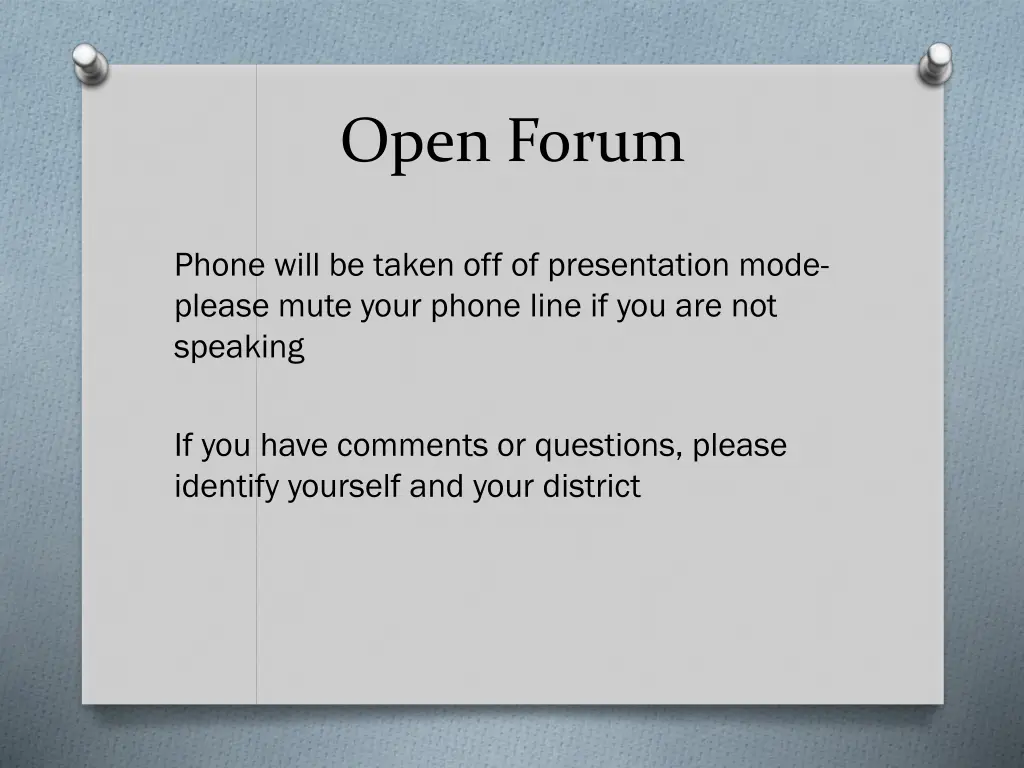 Open Forum

Phone will be taken off of presentation mode- please mute your phone line if you are not speaking

If you have comments or questions, please identify yourself and your district